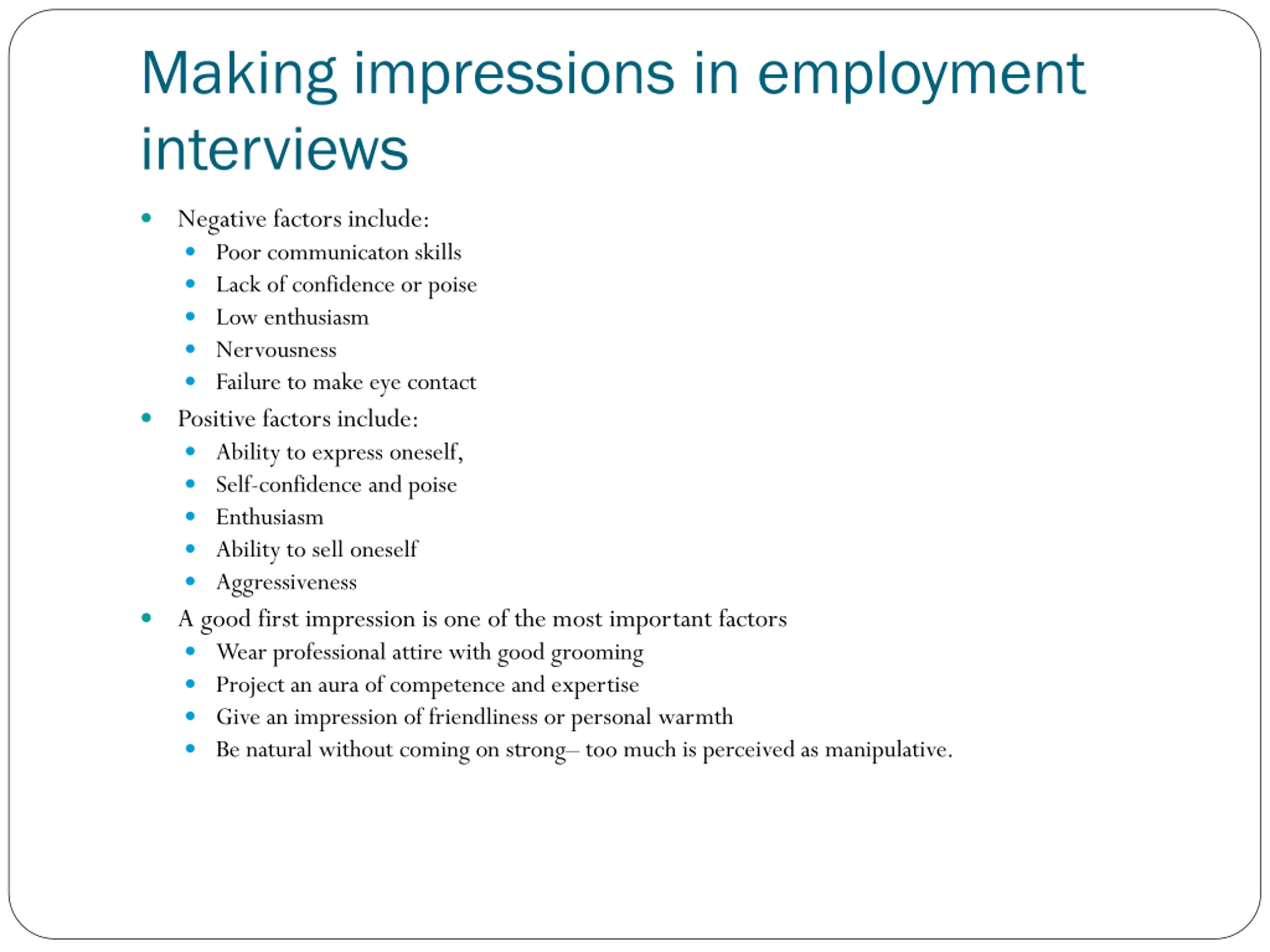 Making impressions in employment interviews

- Negative factors include:
  - Poor communicaton skills
  - Lack of confidence or poise
  - Low enthusiasm
  - Nervousness
  - Failure to make eye contact
- Positive factors include:
  - Ability to express oneself,
  - Self-confidence and poise
  - Enthusiasm
  - Ability to sell oneself
  - Aggressiveness
- A good first impression is one of the most important factors
  - Wear professional attire with good grooming
  - Project an aura of competence and expertise
  - Give an impression of friendliness or personal warmth
  - Be natural without coming on strong– too much is perceived as manipulative.